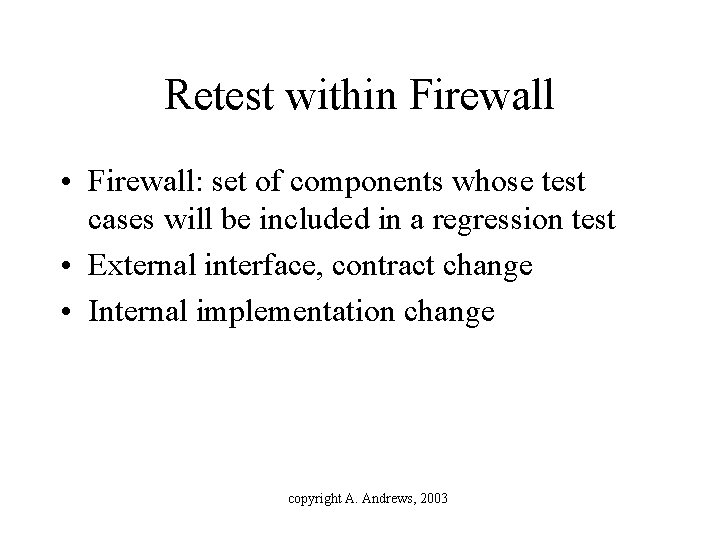 Retest within Firewall

• Firewall: set of components whose test cases will be included in a regression test
• External interface, contract change
• Internal implementation change

copyright A. Andrews, 2003